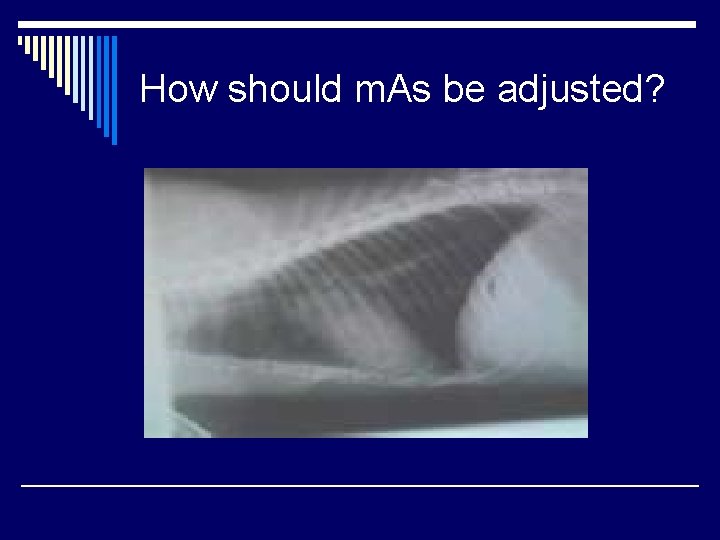 How should mAs be adjusted?